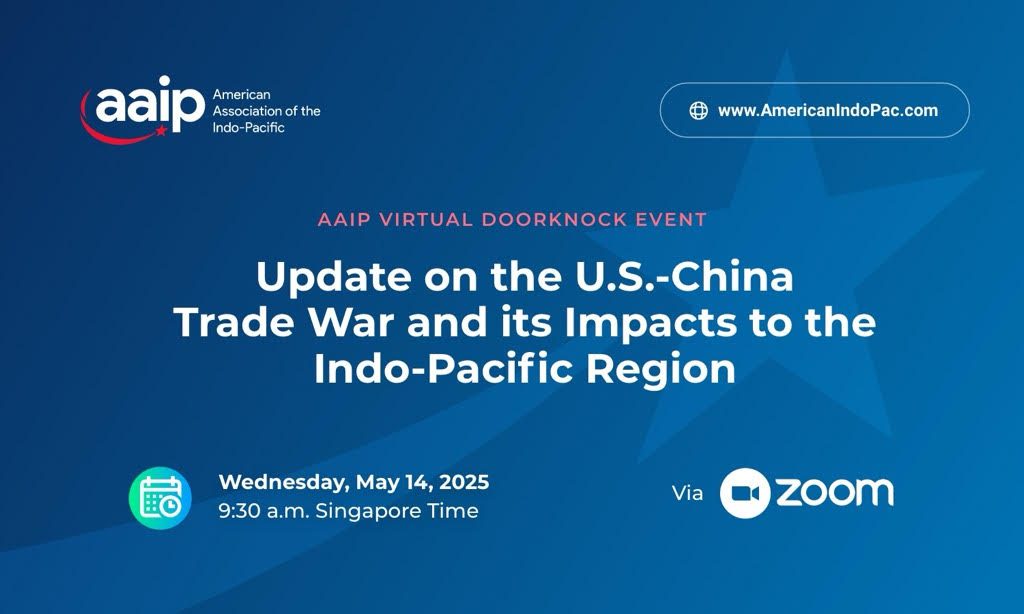 aaip American Association of the Indo-Pacific

www.AmericanIndoPac.com

AAIP VIRTUAL DOORKNOCK EVENT

Update on the U.S.-China Trade War and its Impacts to the Indo-Pacific Region

Wednesday, May 14, 2025
9:30 a.m. Singapore Time

Via zoom